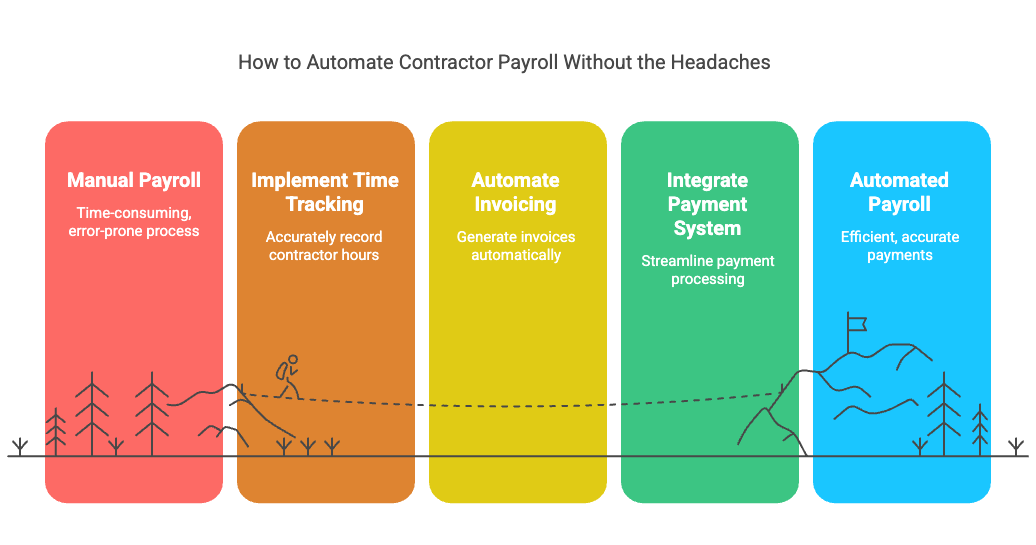 How to Automate Contractor Payroll Without the Headaches

Manual Payroll
Time-consuming, error-prone process

Implement Time Tracking
Accurately record contractor hours

Automate Invoicing
Generate invoices automatically

Integrate Payment System
Streamline payment processing

Automated Payroll
Efficient, accurate payments